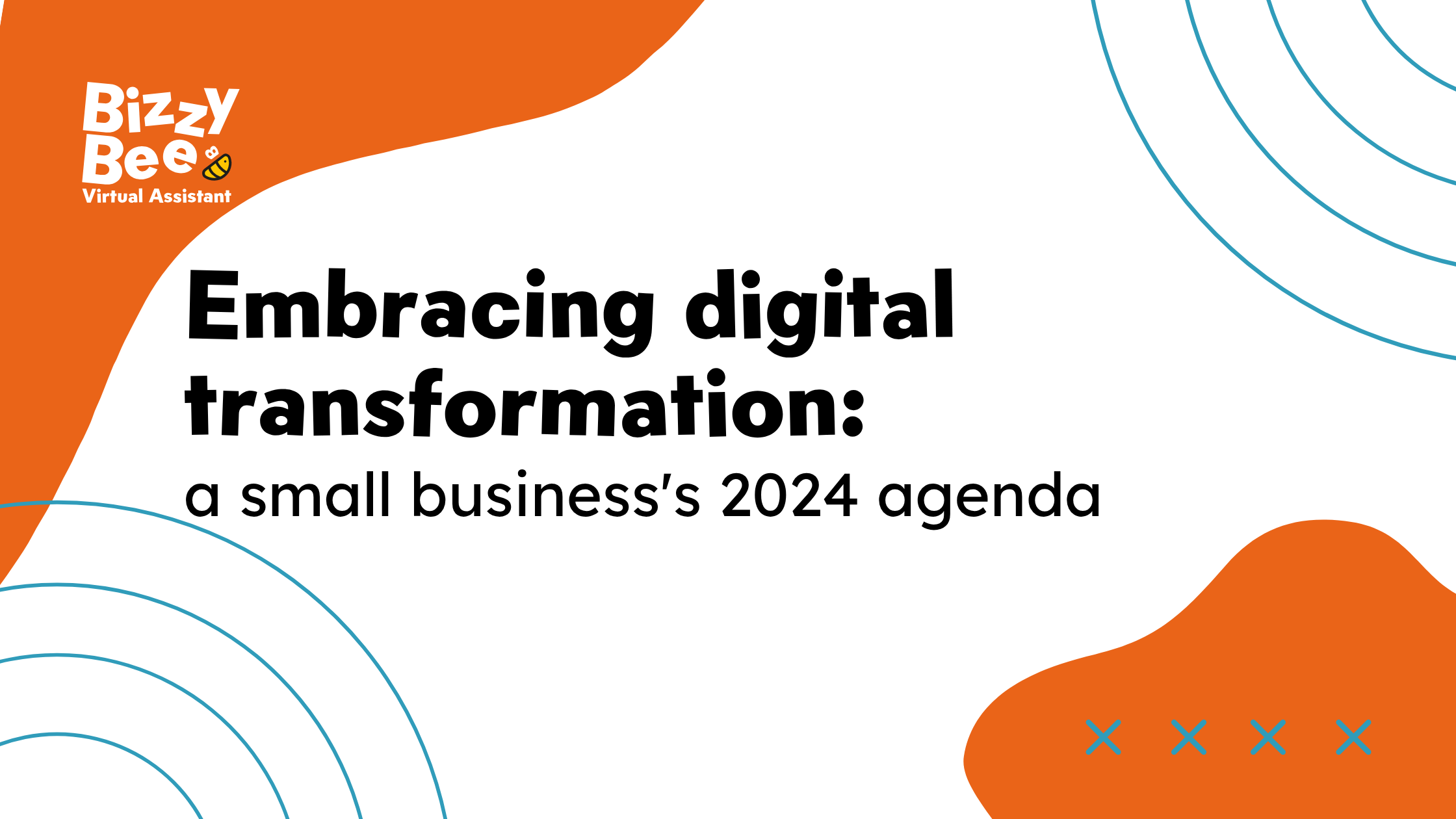 Bizzy Bee
Virtual Assistant

Embracing digital transformation:
a small business's 2024 agenda